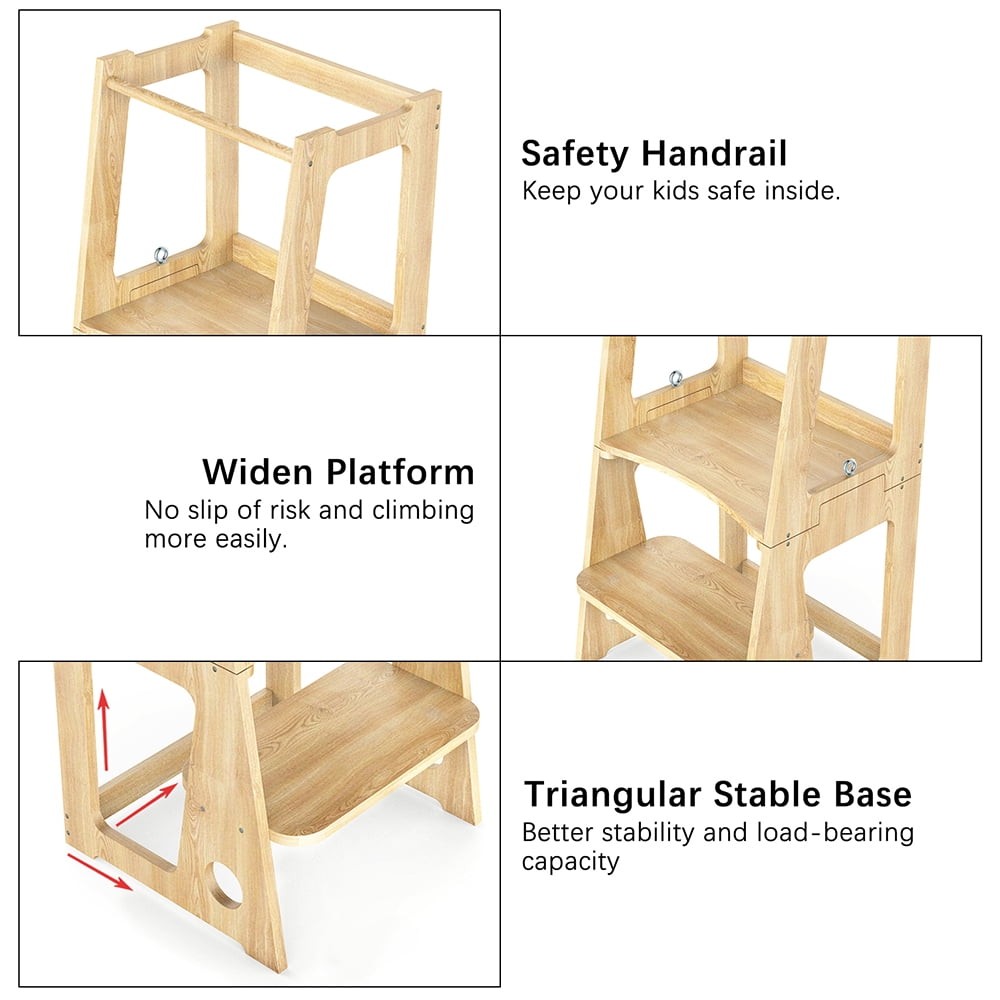 Safety Handrail
Keep your kids safe inside.

Widen Platform
No slip of risk and climbing more easily.

Triangular Stable Base
Better stability and load-bearing capacity